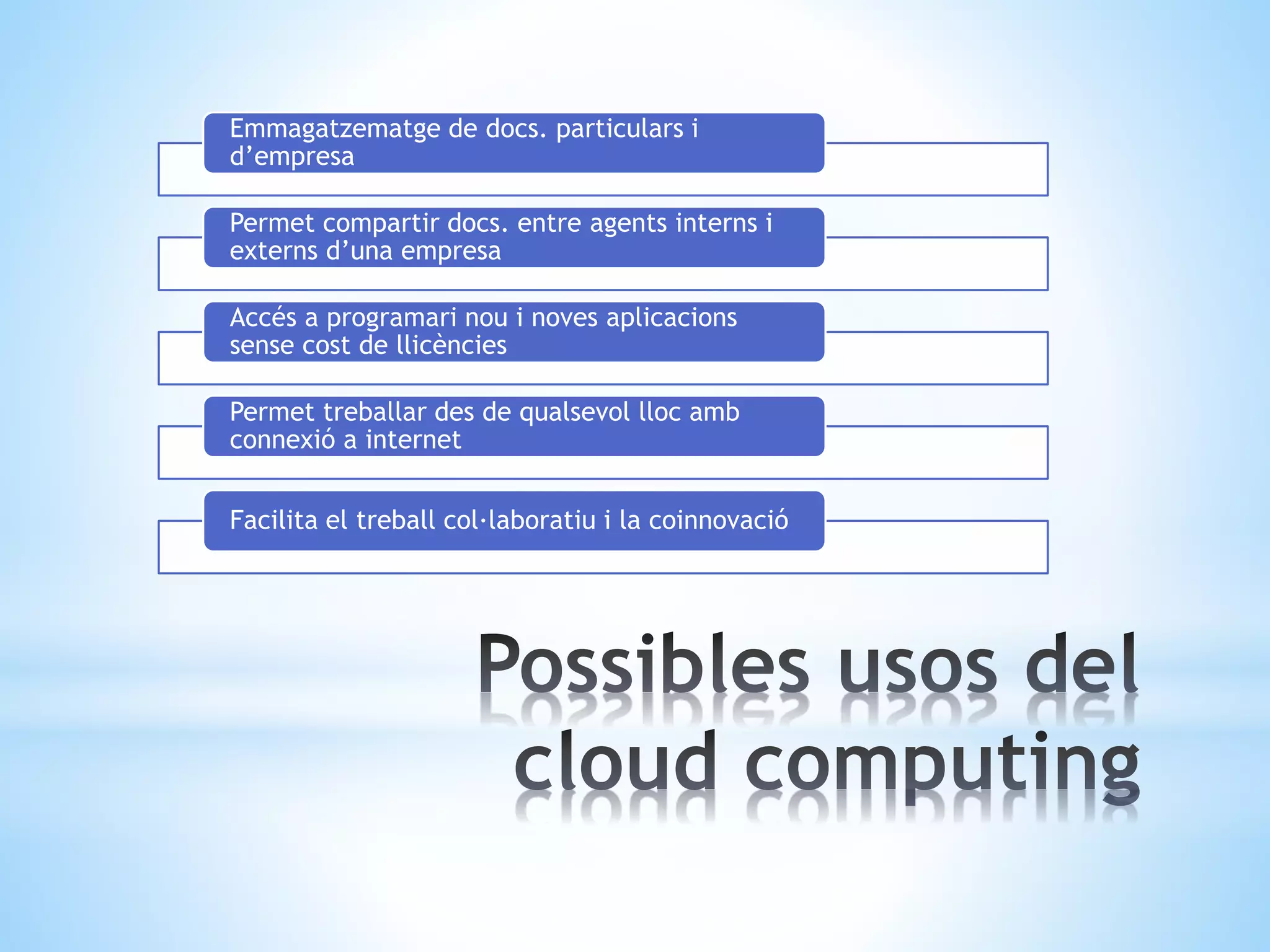 Emmagatzematge de docs. particulars i d’empresa

Permet compartir docs. entre agents interns i externs d’una empresa

Accés a programari nou i noves aplicacions sense cost de llicències

Permet treballar des de qualsevol lloc amb connexió a internet

Facilita el treball col·laboratiu i la coinnovació

Possibles usos del cloud computing